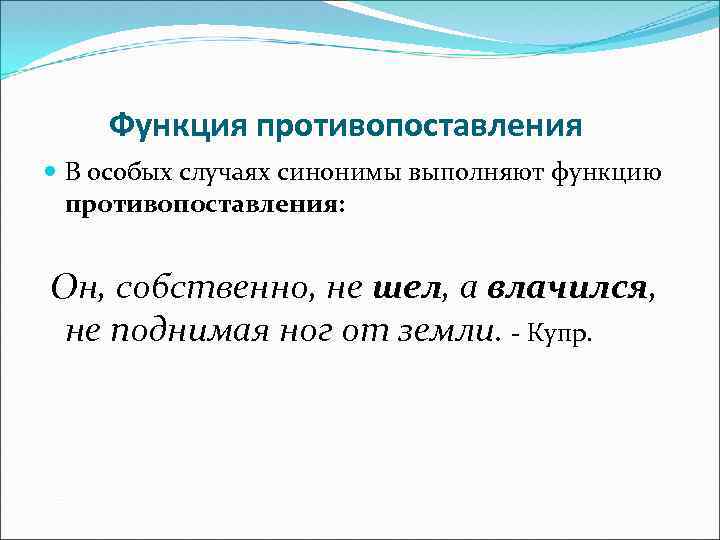 Функция противопоставления

В особых случаях синонимы выполняют функцию противопоставления:

Он, собственно, не шел, а влачился, не поднимая ног от земли. - Купр.